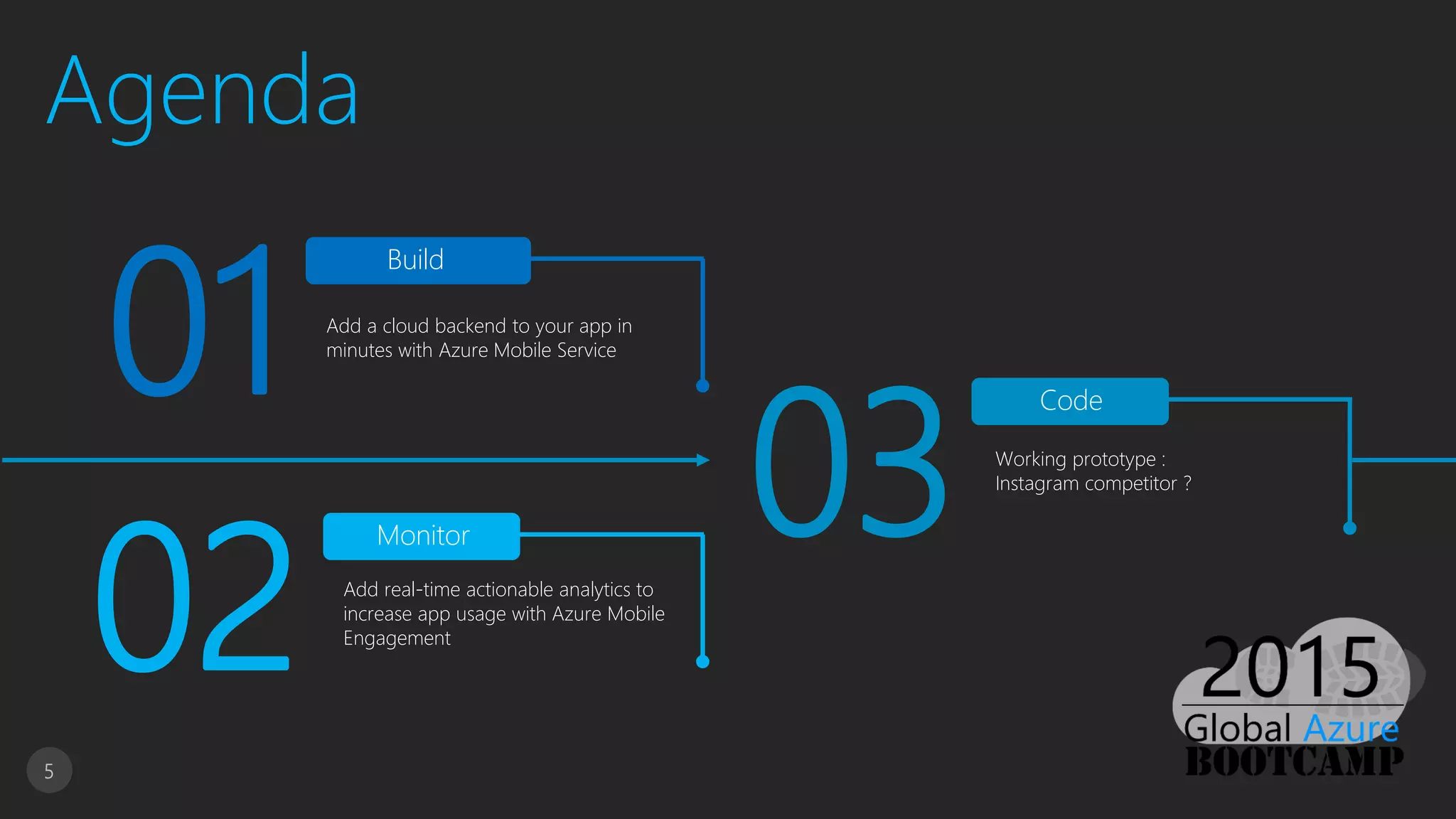 Agenda

01

Build

Add a cloud backend to your app in minutes with Azure Mobile Service

02

Monitor

Add real-time actionable analytics to increase app usage with Azure Mobile Engagement

03

Code

Working prototype : Instagram competitor ?

2015
Global Azure
BOOTCAMP

5